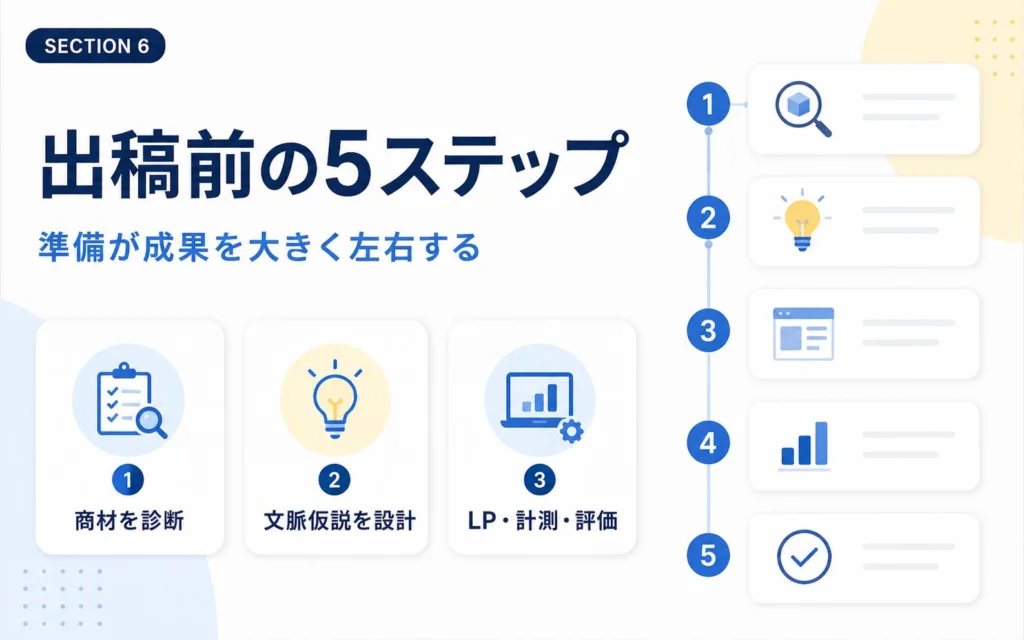 SECTION 6

出稿前の5ステップ

準備が成果を大きく左右する

1
商材を診断

2
文脈仮説を設計

3
LP・計測・評価

1

2

3

4

5